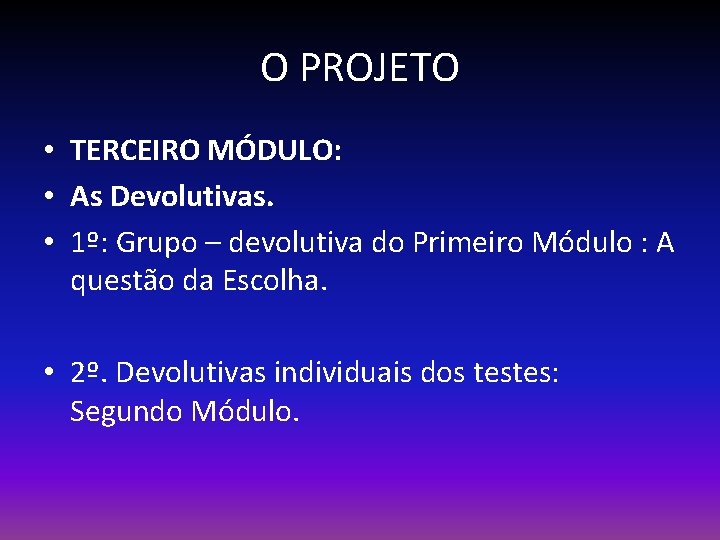 O PROJETO

• TERCEIRO MÓDULO:
• As Devolutivas.
• 1º: Grupo – devolutiva do Primeiro Módulo : A questão da Escolha.

• 2º. Devolutivas individuais dos testes: Segundo Módulo.